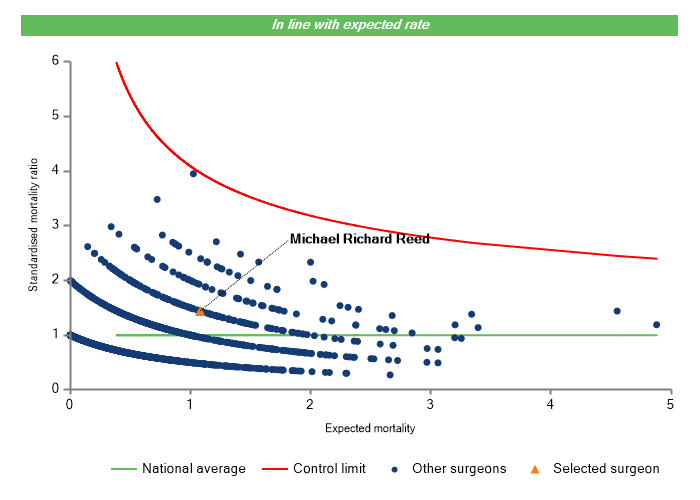 In line with expected rate

Standardised mortality ratio

6
5
4
3
2
1
0

Michael Richard Reed

0
1
2
3
4
5

Expected mortality

National average
Control limit
Other surgeons
Selected surgeon